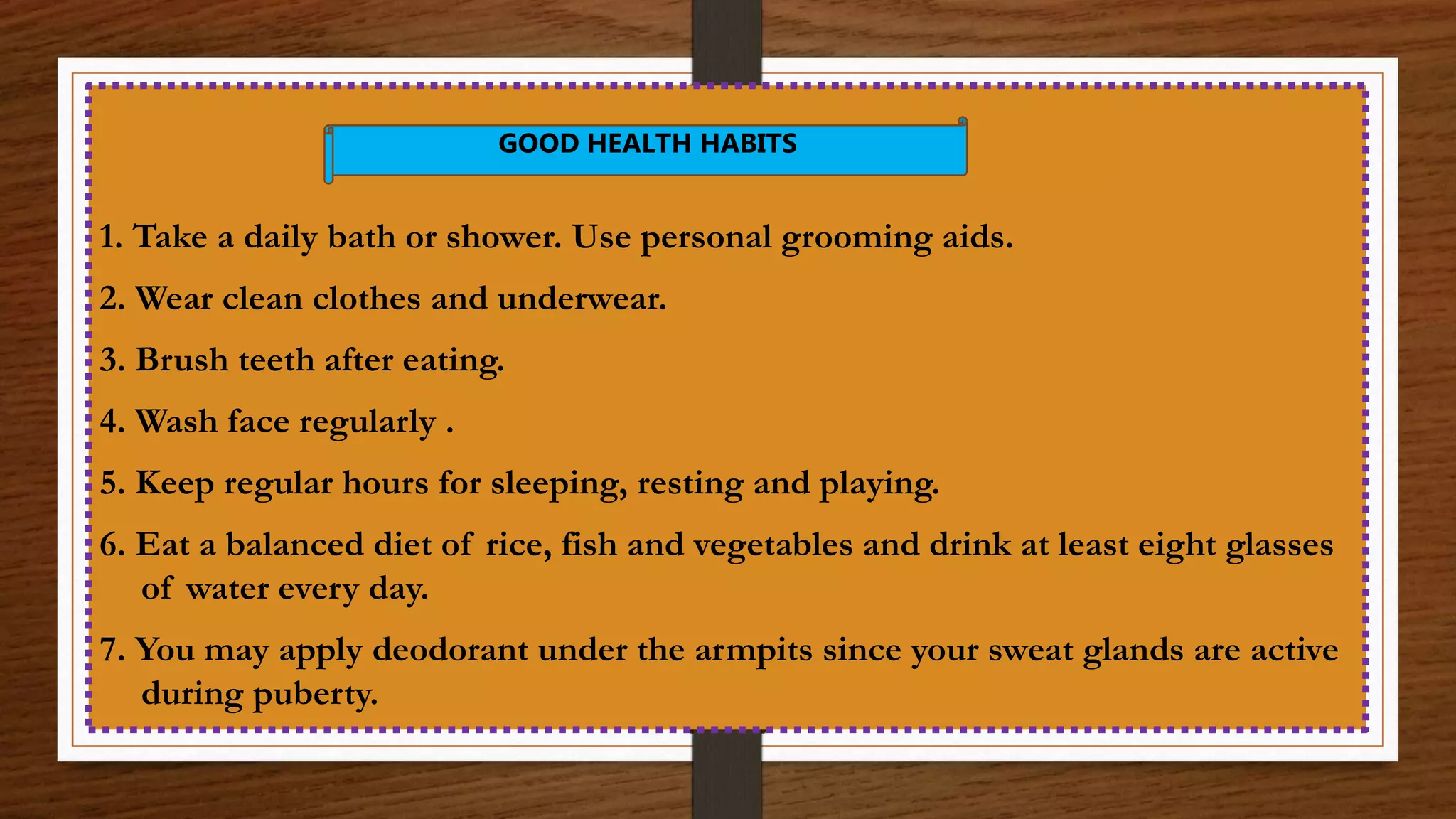 GOOD HEALTH HABITS

1. Take a daily bath or shower. Use personal grooming aids.

2. Wear clean clothes and underwear.

3. Brush teeth after eating.

4. Wash face regularly .

5. Keep regular hours for sleeping, resting and playing.

6. Eat a balanced diet of rice, fish and vegetables and drink at least eight glasses of water every day.

7. You may apply deodorant under the armpits since your sweat glands are active during puberty.